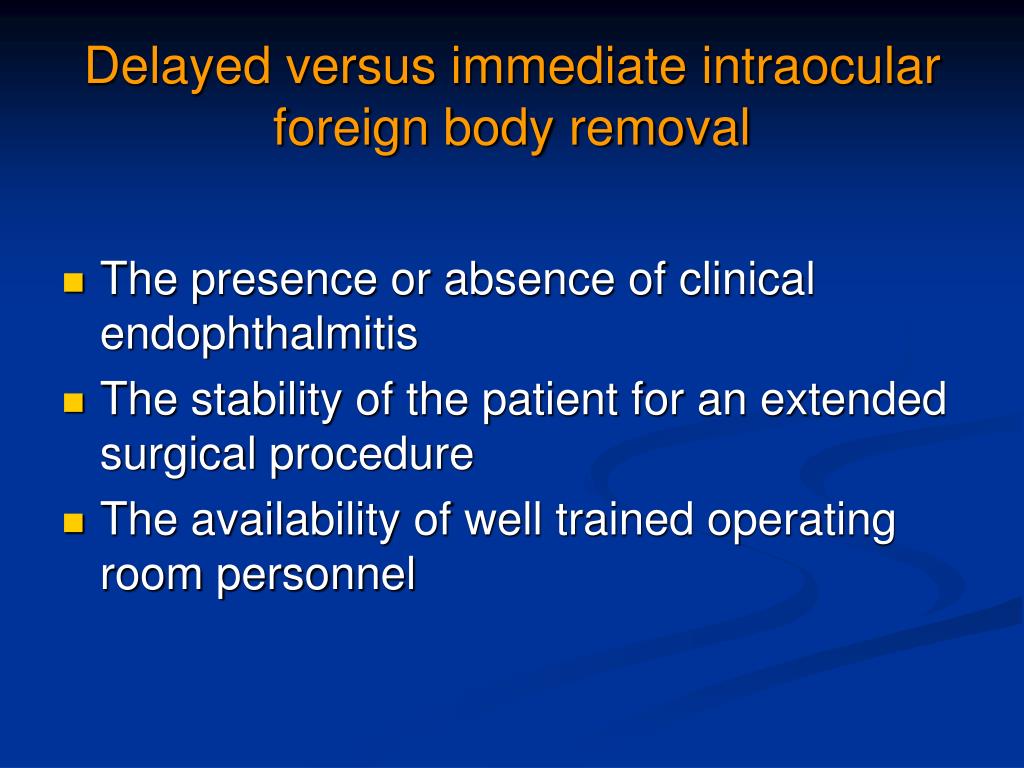 Delayed versus immediate intraocular foreign body removal

- The presence or absence of clinical endophthalmitis
- The stability of the patient for an extended surgical procedure
- The availability of well trained operating room personnel